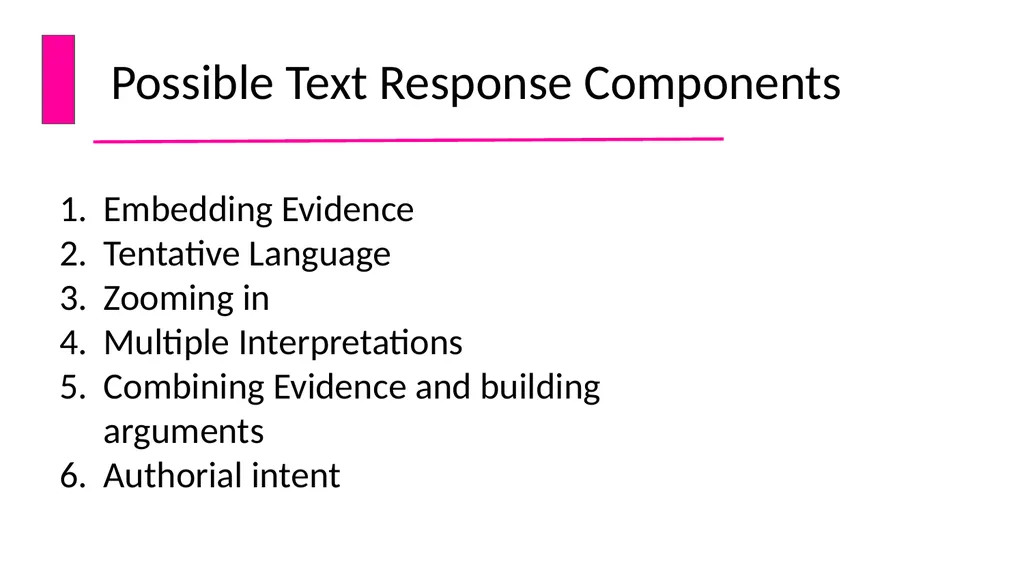 Possible Text Response Components

1. Embedding Evidence
2. Tentative Language
3. Zooming in
4. Multiple Interpretations
5. Combining Evidence and building arguments
6. Authorial intent